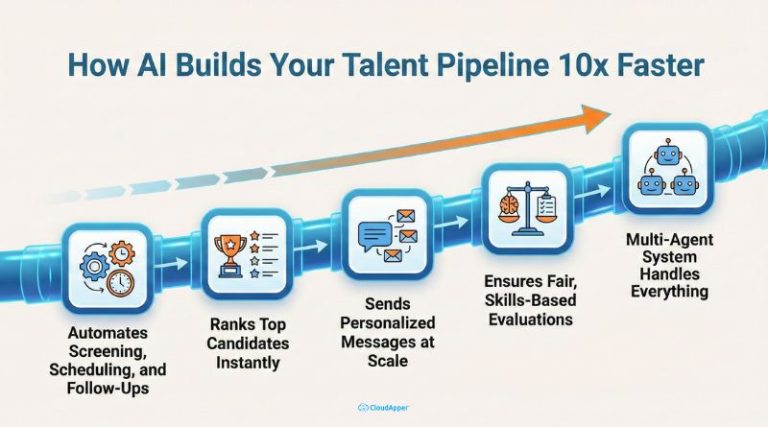 How AI Builds Your Talent Pipeline 10x Faster

Automates Screening, Scheduling, and Follow-Ups

Ranks Top Candidates Instantly

Sends Personalized Messages at Scale

Ensures Fair, Skills-Based Evaluations

Multi-Agent System Handles Everything

CloudApper